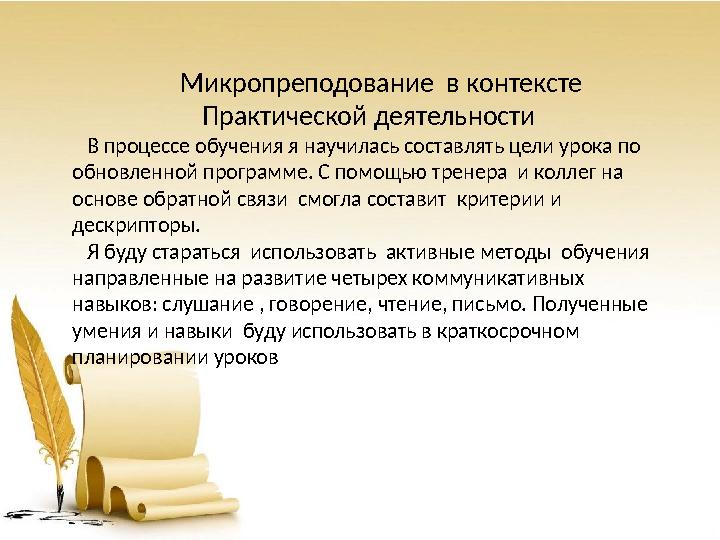 Микропреподование в контексте Практической деятельности

В процессе обучения я научилась составлять цели урока по обновленной программе. С помощью тренера и коллег на основе обратной связи смогла составит критерии и дескрипторы.

Я буду стараться использовать активные методы обучения направленные на развитие четырех коммуникативных навыков: слушание , говорение, чтение, письмо. Полученные умения и навыки буду использовать в краткосрочном планировании уроков